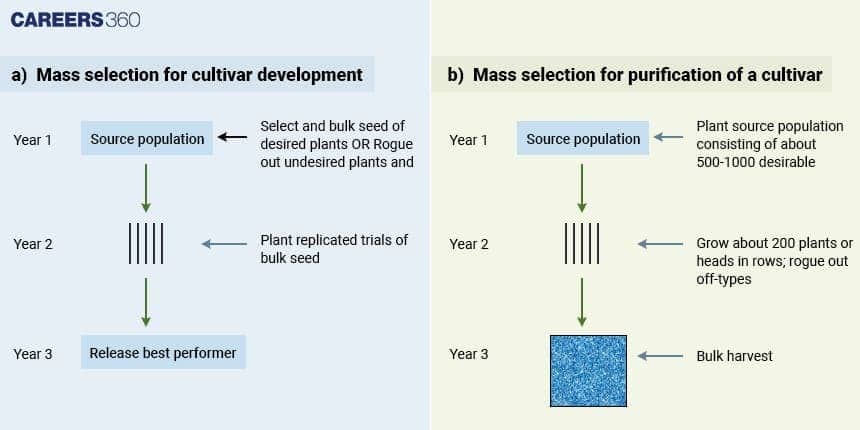 CAREERS360

a) Mass selection for cultivar development

Year 1

Source population

Select and bulk seed of desired plants OR Rogue out undesired plants and

Year 2

Plant replicated trials of bulk seed

Year 3

Release best performer

b) Mass selection for purification of a cultivar

Year 1

Source population

Plant source population consisting of about 500-1000 desirable

Year 2

Grow about 200 plants or heads in rows; rogue out off-types

Year 3

Bulk harvest